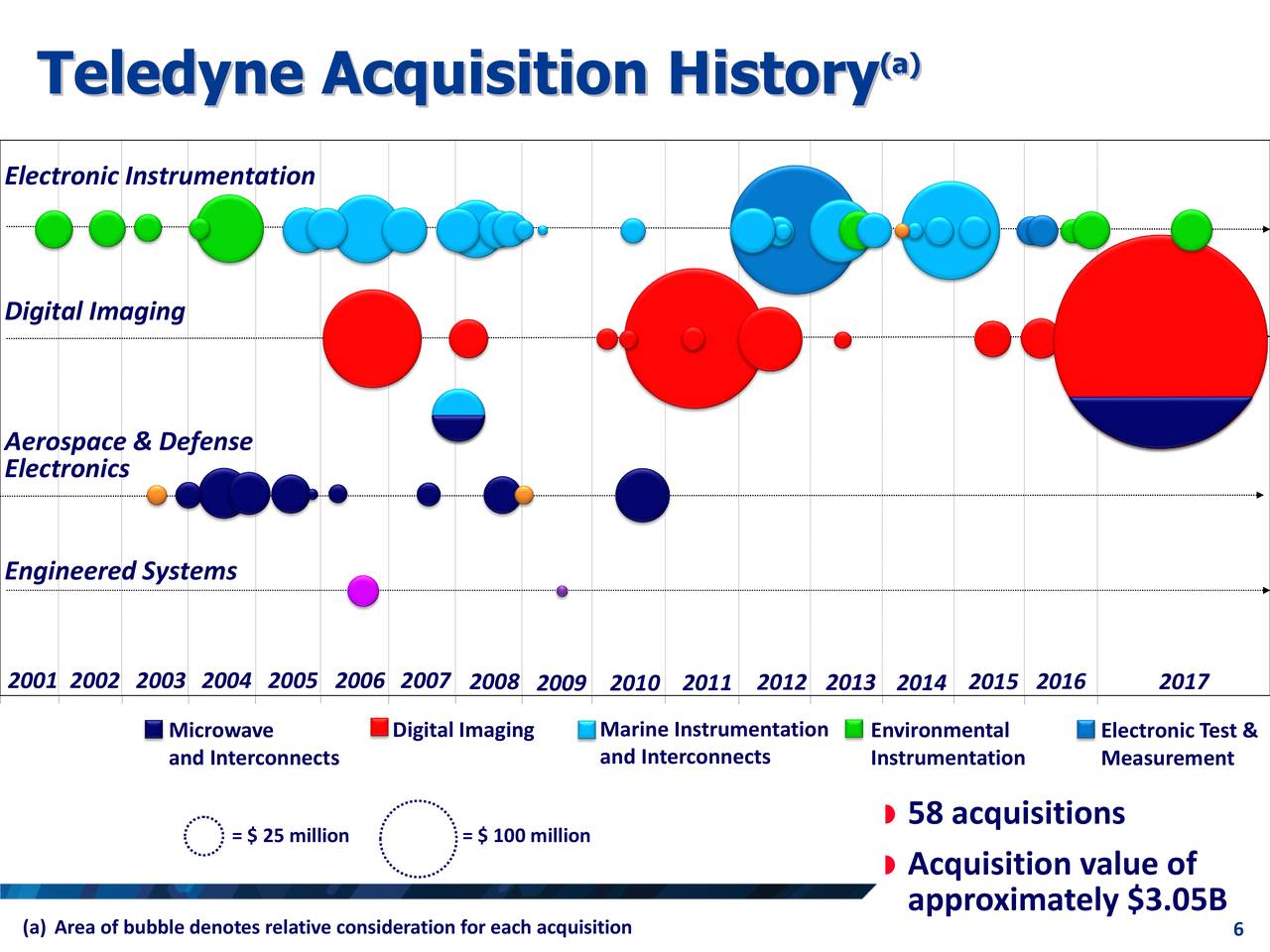 Teledyne Acquisition History$^{(a)}$

Electronic Instrumentation

Digital Imaging

Aerospace & Defense Electronics

Engineered Systems

2001 2002 2003 2004 2005 2006 2007 2008 2009 2010 2011 2012 2013 2014 2015 2016 2017

Microwave and Interconnects

Digital Imaging

Marine Instrumentation and Interconnects

Environmental Instrumentation

Electronic Test & Measurement

= $ 25 million

= $ 100 million

58 acquisitions

Acquisition value of approximately $3.05B

(a) Area of bubble denotes relative consideration for each acquisition

6